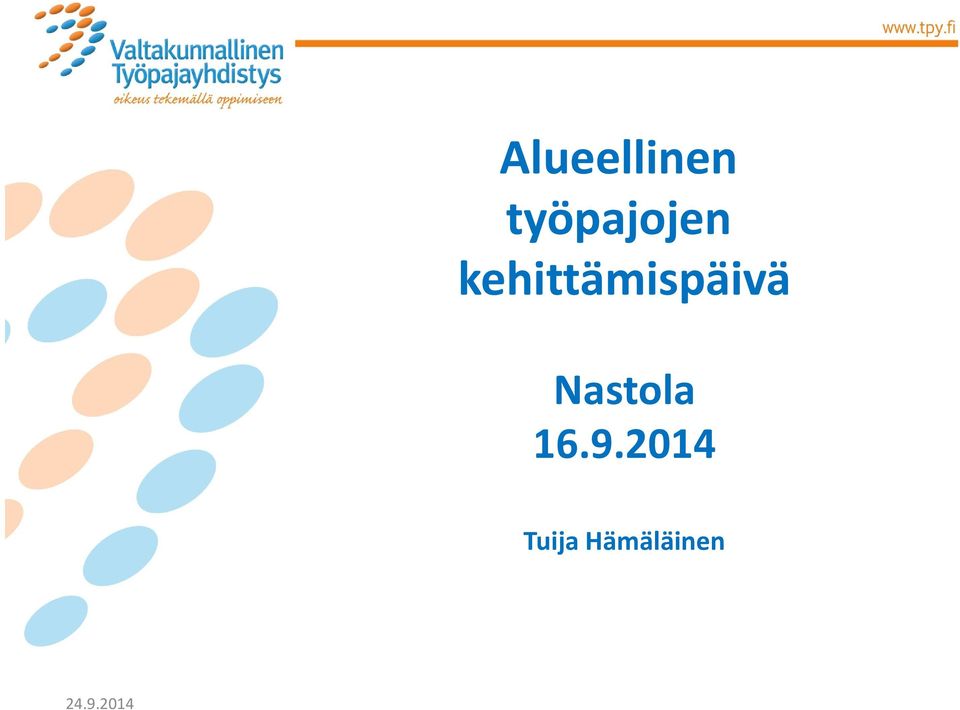 Valtakunnallinen Työpajayhdistys
oikeus tekemällä oppimiseen

www.tpy.fi

Alueellinen työpajojen kehittämispäivä

Nastola
16.9.2014

Tuija Hämäläinen

24.9.2014